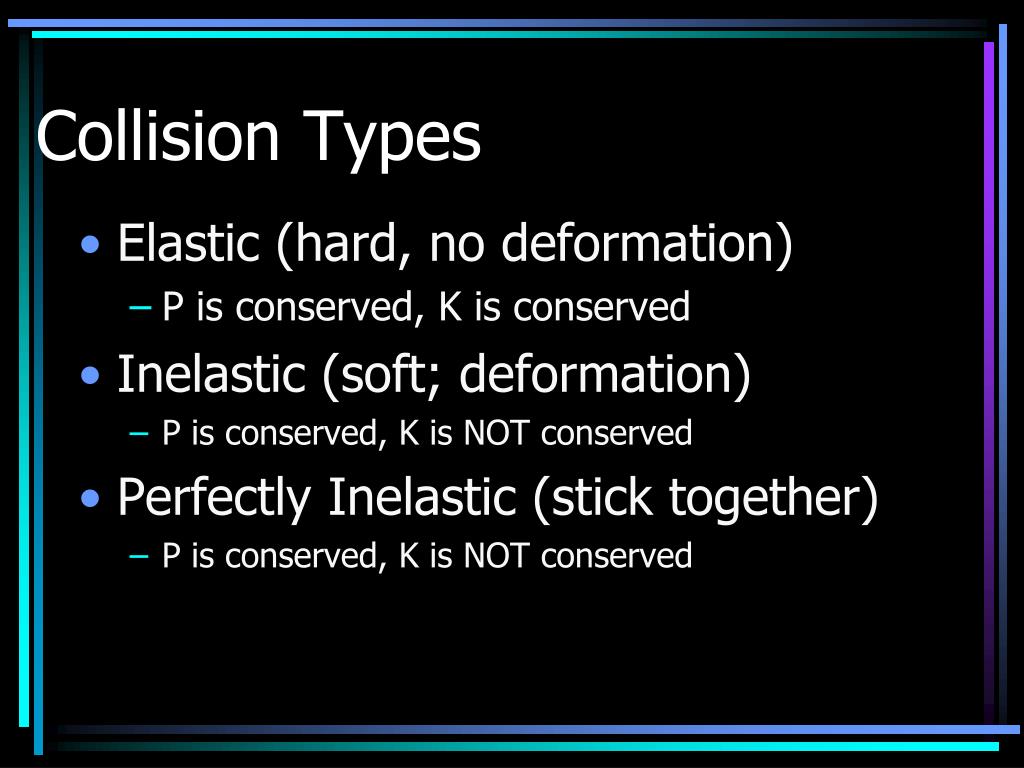 Collision Types

• Elastic (hard, no deformation)
  – P is conserved, K is conserved
• Inelastic (soft; deformation)
  – P is conserved, K is NOT conserved
• Perfectly Inelastic (stick together)
  – P is conserved, K is NOT conserved